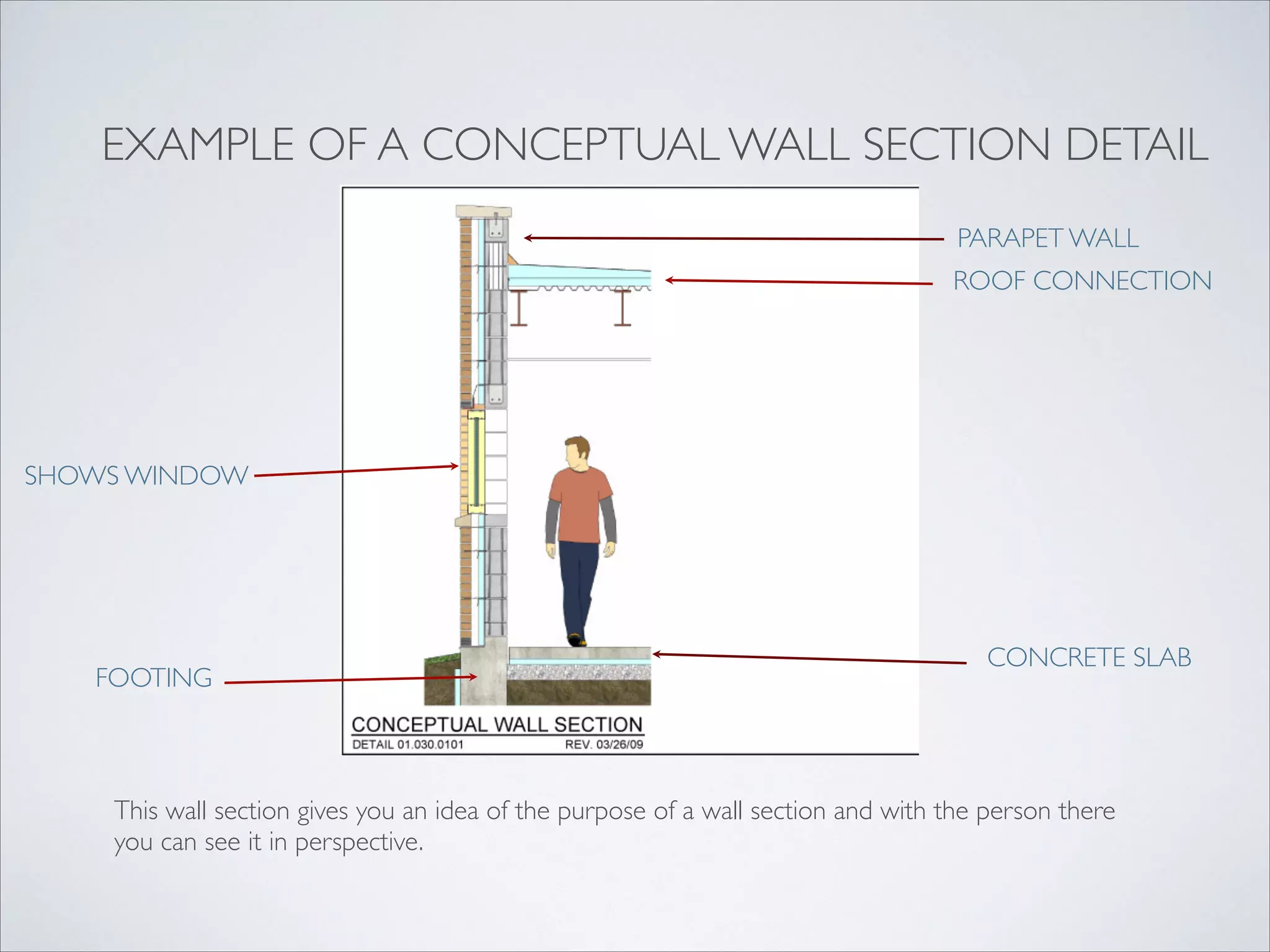 EXAMPLE OF A CONCEPTUAL WALL SECTION DETAIL

PARAPET WALL

ROOF CONNECTION

SHOWS WINDOW

FOOTING

CONCRETE SLAB

CONCEPTUAL WALL SECTION
DETAIL 01.030.0101
REV. 03/26/09

This wall section gives you an idea of the purpose of a wall section and with the person there you can see it in perspective.